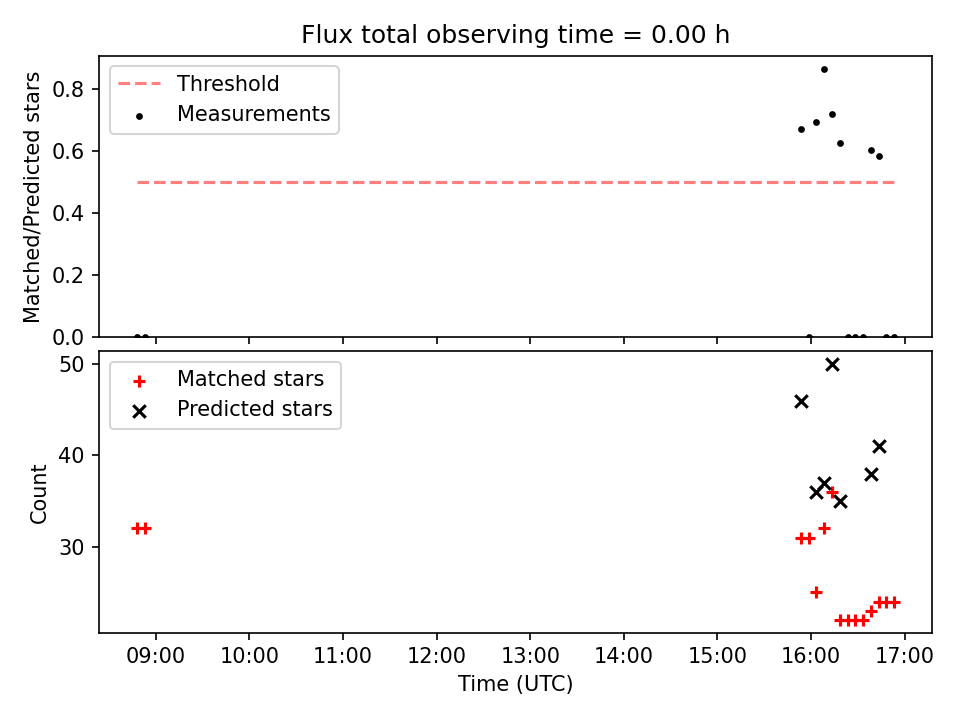 Flux total observing time = 0.00 h

Threshold
Measurements

Matched/Predicted stars
0.8
0.6
0.4
0.2
0.0

Matched stars
Predicted stars

Count
50
40
30

09:00
10:00
11:00
12:00
13:00
14:00
15:00
16:00
17:00
Time (UTC)